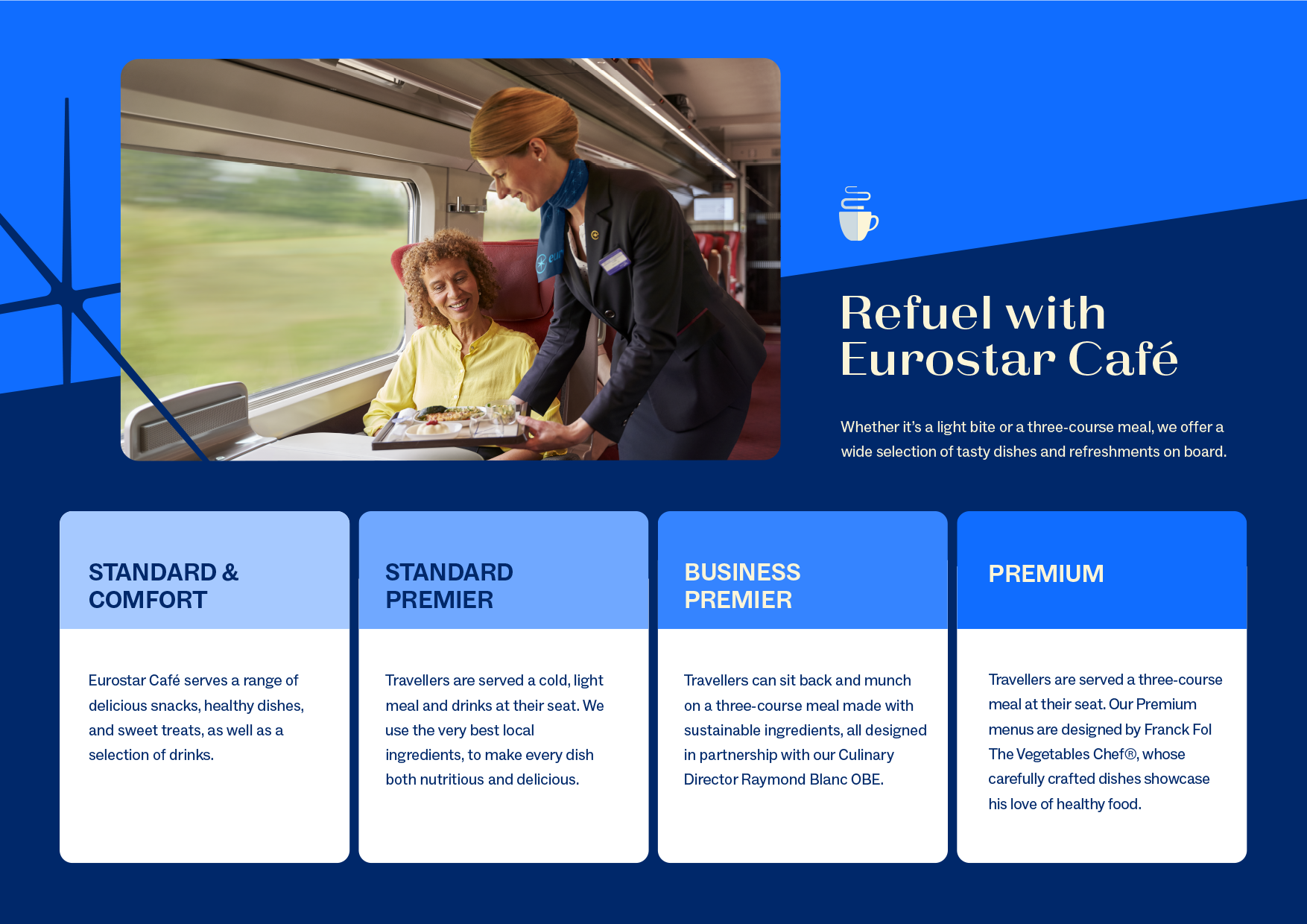 Refuel with Eurostar Café

Whether it's a light bite or a three-course meal, we offer a wide selection of tasty dishes and refreshments on board.

STANDARD & COMFORT

Eurostar Café serves a range of delicious snacks, healthy dishes, and sweet treats, as well as a selection of drinks.

STANDARD PREMIER

Travellers are served a cold, light meal and drinks at their seat. We use the very best local ingredients, to make every dish both nutritious and delicious.

BUSINESS PREMIER

Travellers can sit back and munch on a three-course meal made with sustainable ingredients, all designed in partnership with our Culinary Director Raymond Blanc OBE.

PREMIUM

Travellers are served a three-course meal at their seat. Our Premium menus are designed by Franck Fol The Vegetables Chef®, whose carefully crafted dishes showcase his love of healthy food.